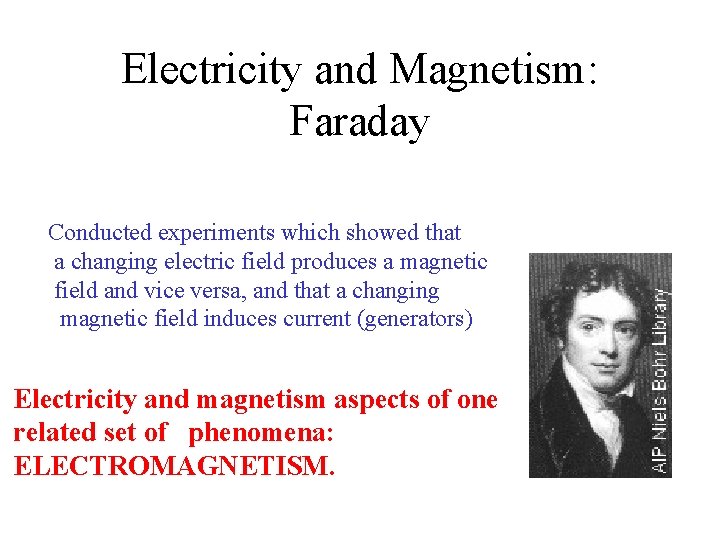 Electricity and Magnetism: Faraday

Conducted experiments which showed that a changing electric field produces a magnetic field and vice versa, and that a changing magnetic field induces current (generators)

Electricity and magnetism aspects of one related set of phenomena: ELECTROMAGNETISM.

AIP Niels Bohr Library